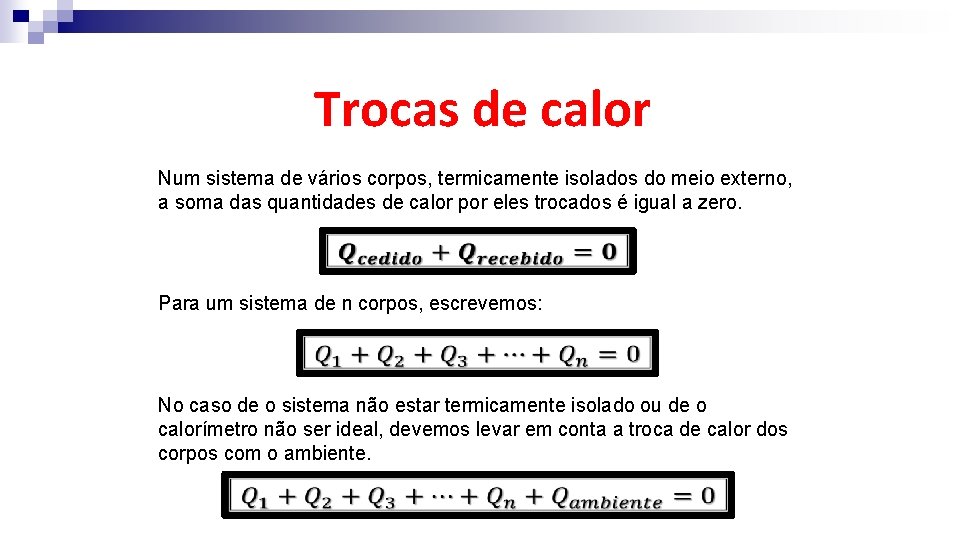 Trocas de calor

Num sistema de vários corpos, termicamente isolados do meio externo, a soma das quantidades de calor por eles trocados é igual a zero.

$Q_{cedido} + Q_{recebido} = 0$

Para um sistema de n corpos, escrevemos:

$Q_1 + Q_2 + Q_3 + \cdots + Q_n = 0$

No caso de o sistema não estar termicamente isolado ou de o calorímetro não ser ideal, devemos levar em conta a troca de calor dos corpos com o ambiente.

$Q_1 + Q_2 + Q_3 + \cdots + Q_n + Q_{ambiente} = 0$